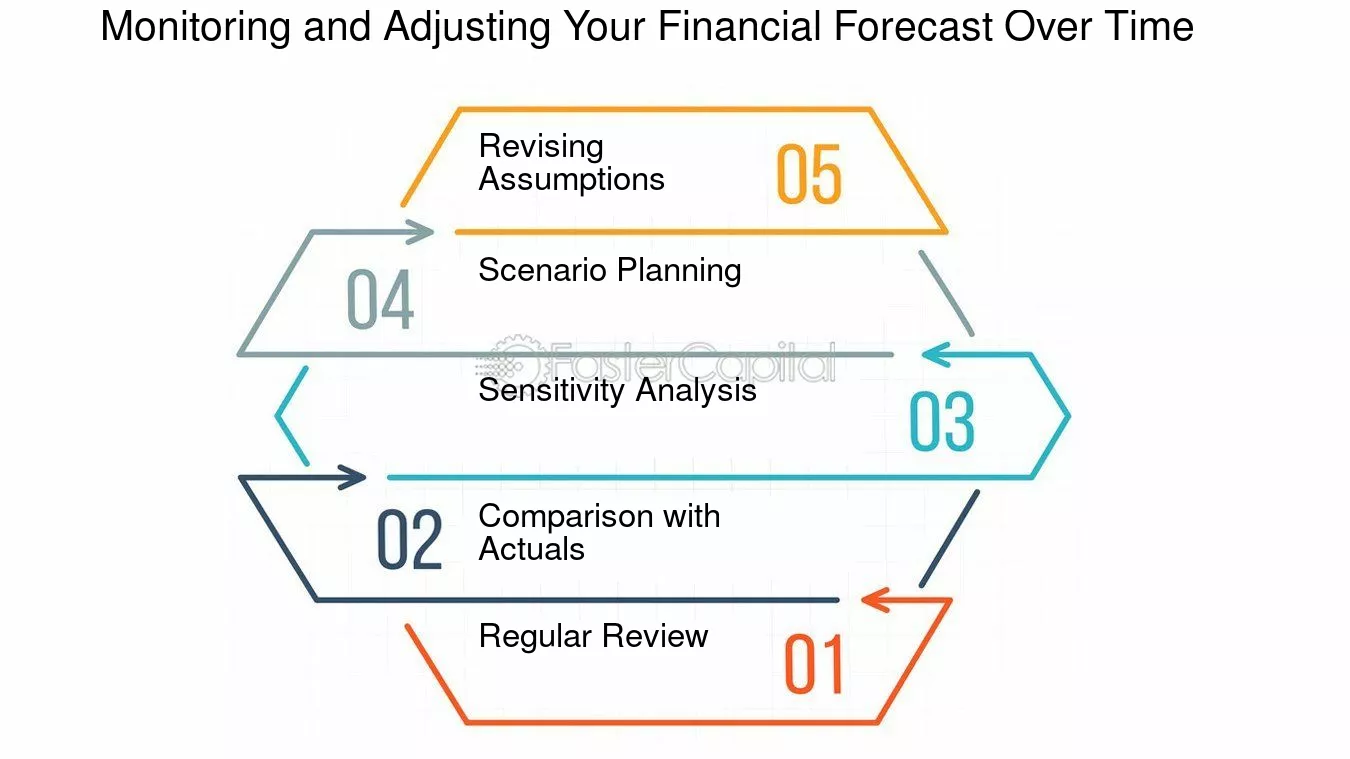 Monitoring and Adjusting Your Financial Forecast Over Time

Revising Assumptions

05

04

Scenario Planning

FasterCapital

Sensitivity Analysis

03

02

Comparison with Actuals

Regular Review

01